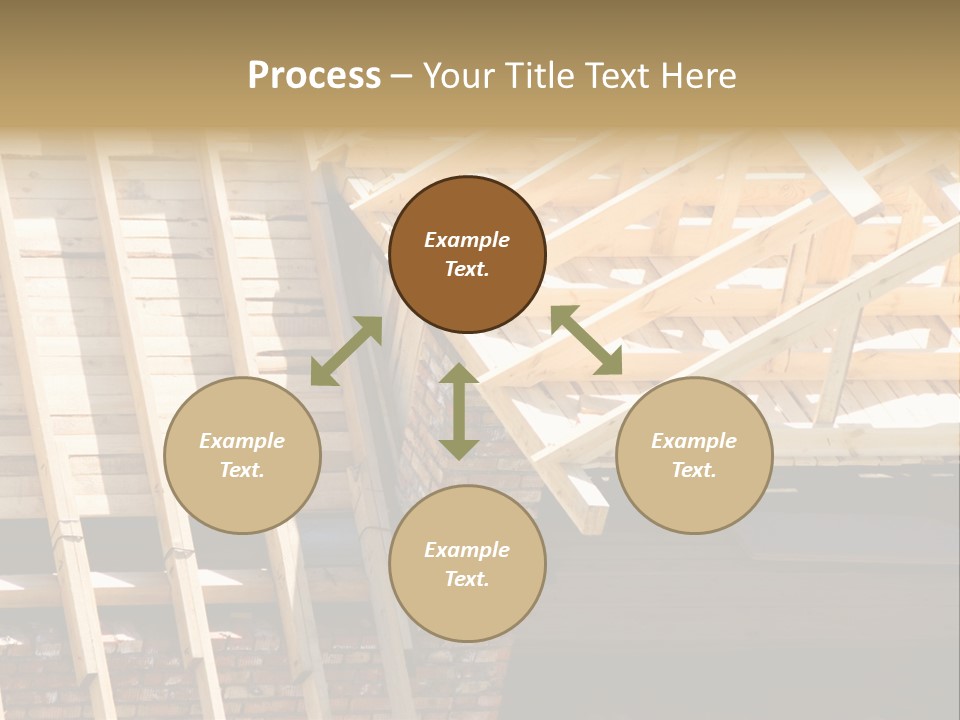 Process – Your Title Text Here

Example Text.

Example Text.

Example Text.

Example Text.